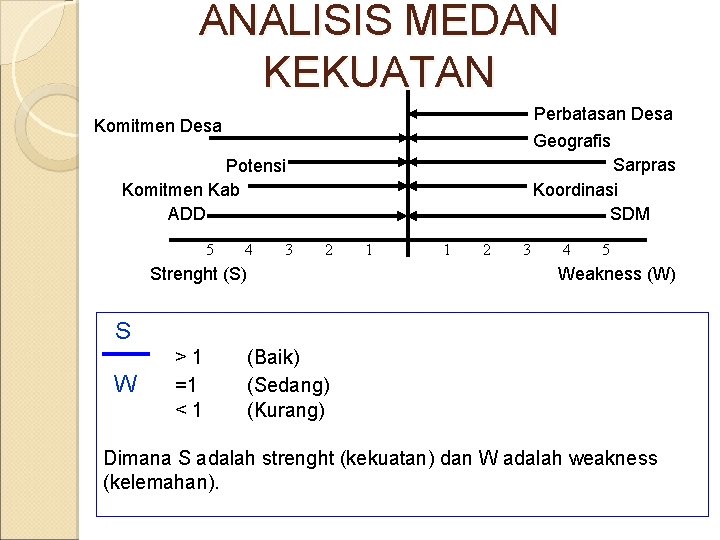 ANALISIS MEDAN KEKUATAN

Komitmen Desa
Potensi
Komitmen Kab
ADD

Perbatasan Desa
Geografis
Sarpras
Koordinasi
SDM

5 4 3 2 1 1 2 3 4 5

Strenght (S)
Weakness (W)

$\frac{S}{W}$
> 1 (Baik)
=1 (Sedang)
< 1 (Kurang)

Dimana S adalah strenght (kekuatan) dan W adalah weakness (kelemahan).